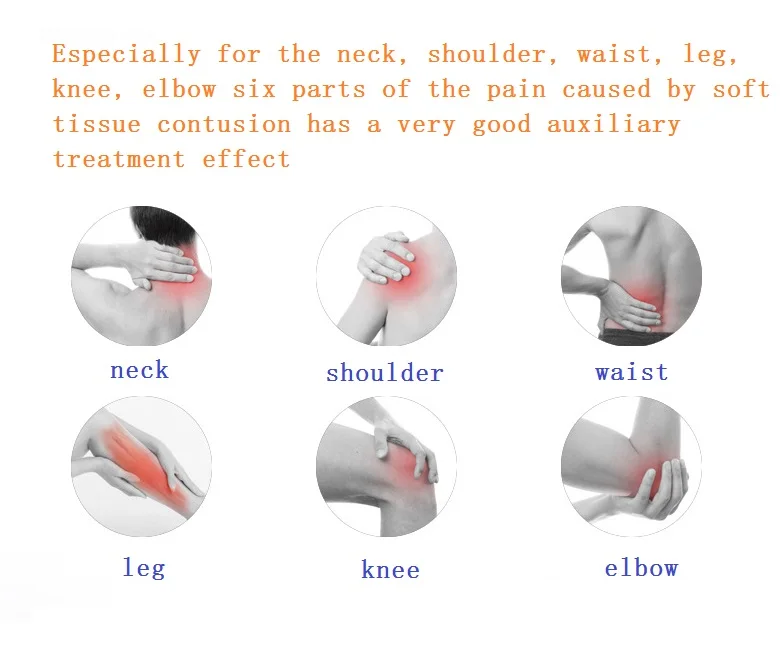 Especially for the neck, shoulder, waist, leg, knee, elbow six parts of the pain caused by soft tissue contusion has a very good auxiliary treatment effect

neck

shoulder

waist

leg

knee

elbow